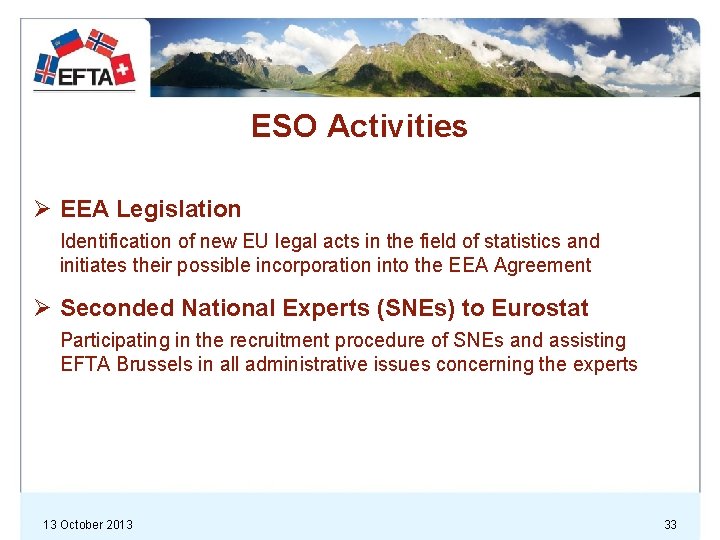 EFTA

ESO Activities

➢ EEA Legislation

Identification of new EU legal acts in the field of statistics and initiates their possible incorporation into the EEA Agreement

➢ Seconded National Experts (SNEs) to Eurostat

Participating in the recruitment procedure of SNEs and assisting EFTA Brussels in all administrative issues concerning the experts

13 October 2013

33